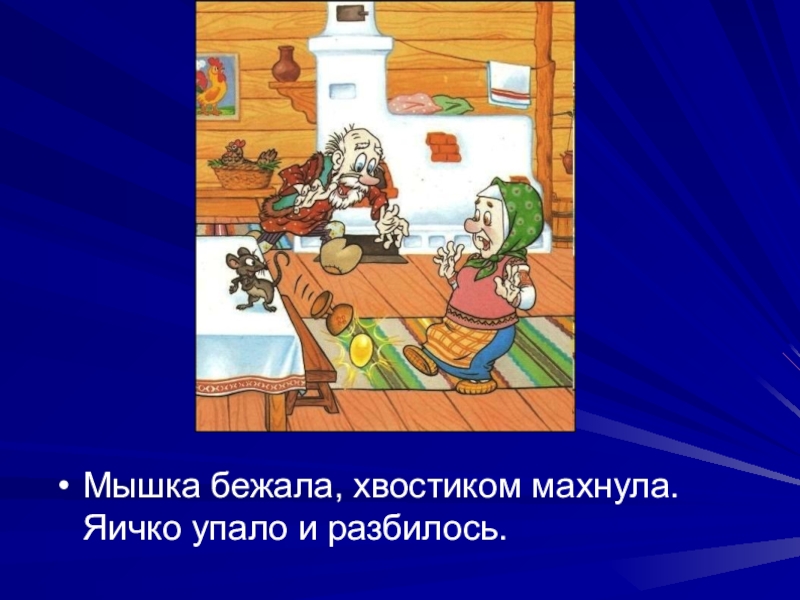 • Мышка бежала, хвостиком махнула. Яичко упало и разбилось.